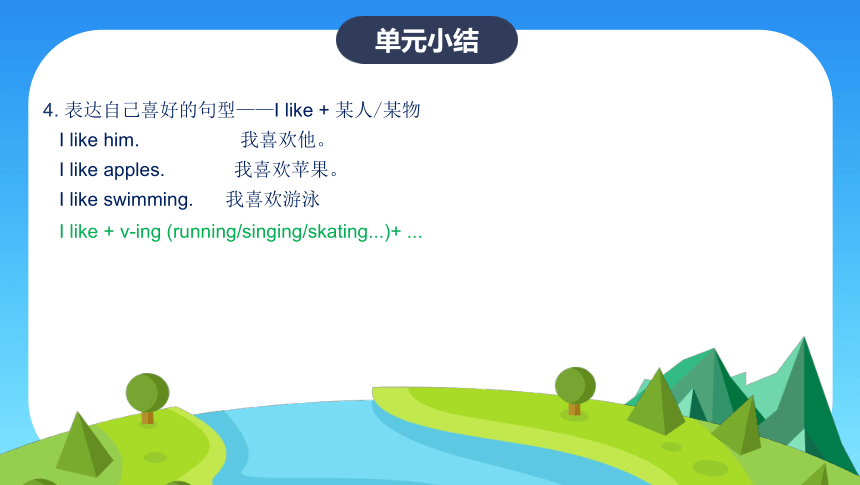 单元小结

4. 表达自己喜好的句型——I like + 某人/某物

I like him. 我喜欢他。

I like apples. 我喜欢苹果。

I like swimming. 我喜欢游泳

I like + v-ing (running/singing/skating...)+ ...